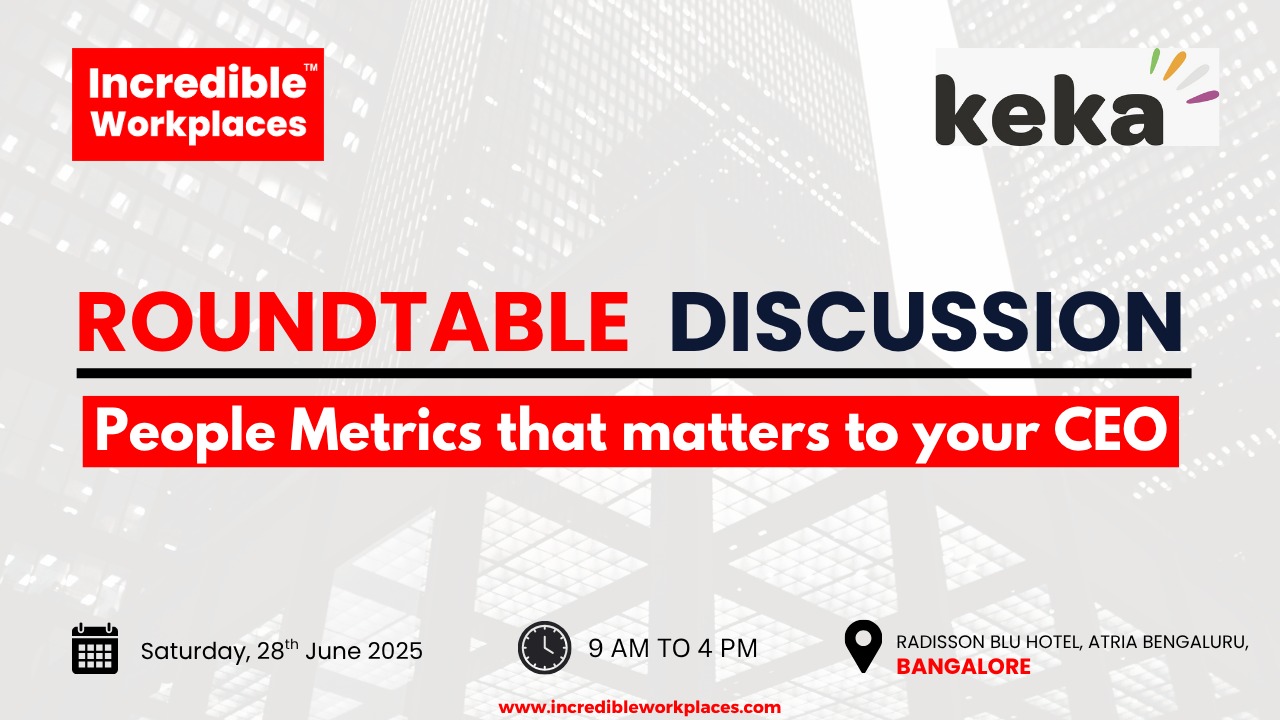 Incredible™ Workplaces

keka

ROUNDTABLE DISCUSSION

People Metrics that matters to your CEO

Saturday, 28$^{th}$ June 2025

9 AM TO 4 PM

RADISSON BLU HOTEL, ATRIA BENGALURU, BANGALORE

www.incredibleworkplaces.com